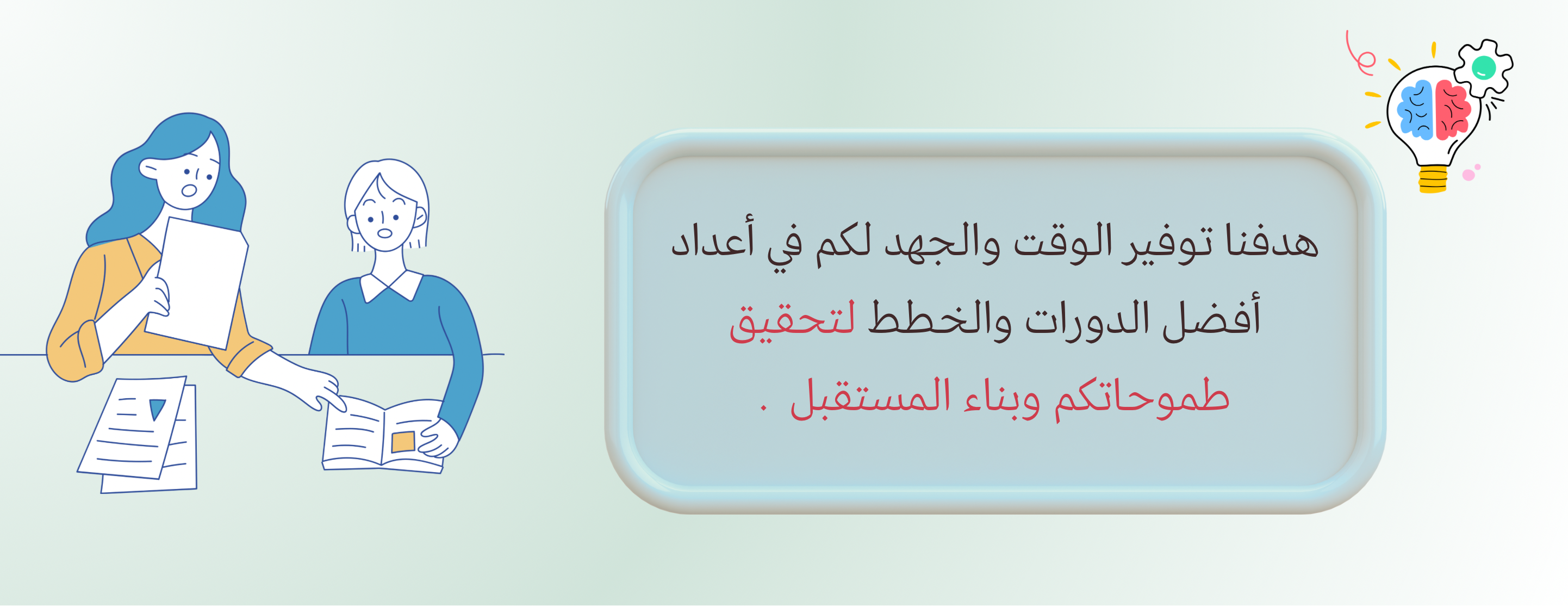 هدفنا توفير الوقت والجهد لكم في أعداد أفضل الدورات والخطط لتحقيق طموحاتكم وبناء المستقبل .